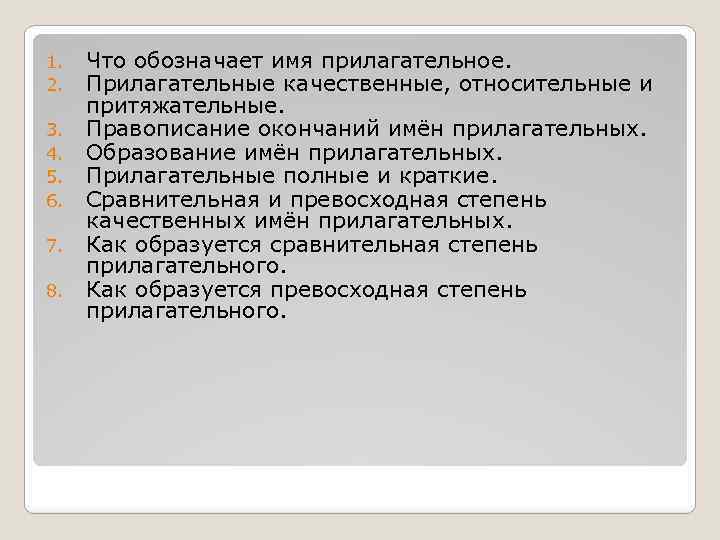 1. Что обозначает имя прилагательное.
2. Прилагательные качественные, относительные и притяжательные.
3. Правописание окончаний имён прилагательных.
4. Образование имён прилагательных.
5. Прилагательные полные и краткие.
6. Сравнительная и превосходная степень качественных имён прилагательных.
7. Как образуется сравнительная степень прилагательного.
8. Как образуется превосходная степень прилагательного.